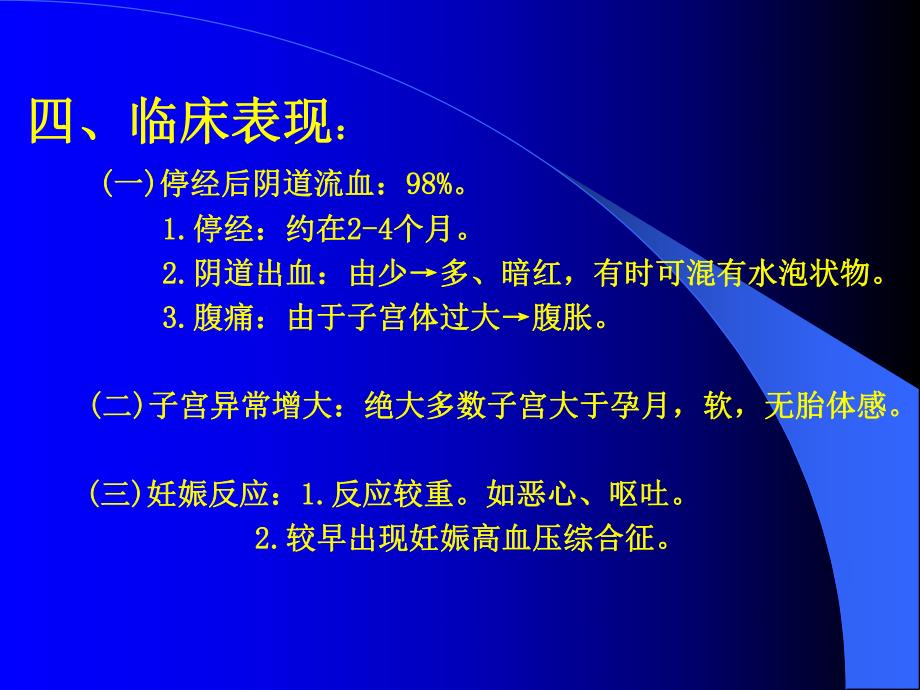 四、临床表现：

(一)停经后阴道流血：98%。

1.停经：约在2-4个月。

2.阴道出血：由少→多、暗红，有时可混有水泡状物。

3.腹痛：由于子宫体过大→腹胀。

(二)子宫异常增大：绝大多数子宫大于孕月，软，无胎体感。

(三)妊娠反应：1.反应较重。如恶心、呕吐。

2.较早出现妊娠高血压综合征。